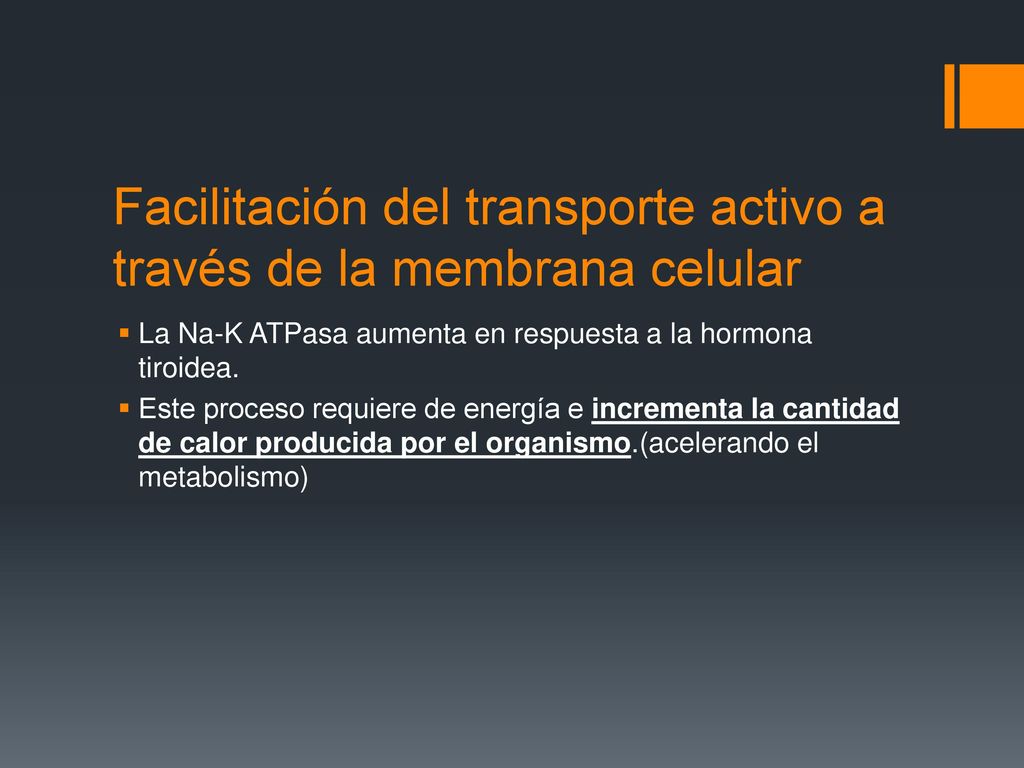 Facilitación del transporte activo a través de la membrana celular

La Na-K ATPasa aumenta en respuesta a la hormona tiroidea.

Este proceso requiere de energía e incrementa la cantidad de calor producida por el organismo.(acelerando el metabolismo)